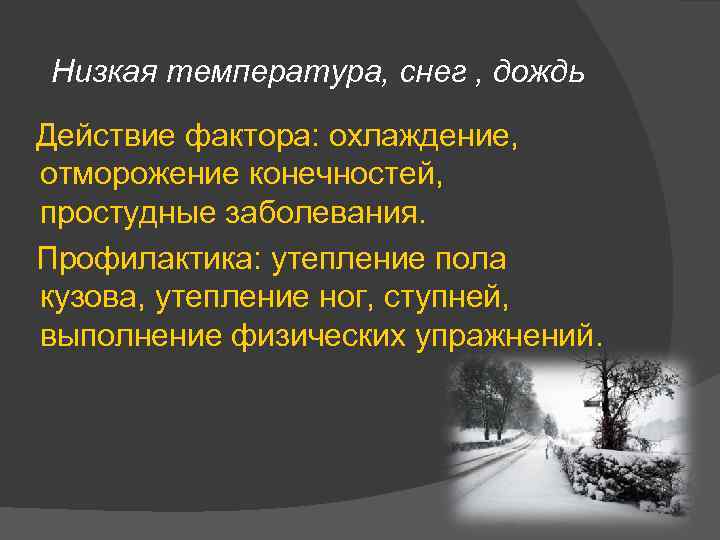 Низкая температура, снег , дождь

Действие фактора: охлаждение, отморожение конечностей, простудные заболевания.

Профилактика: утепление пола кузова, утепление ног, ступней, выполнение физических упражнений.